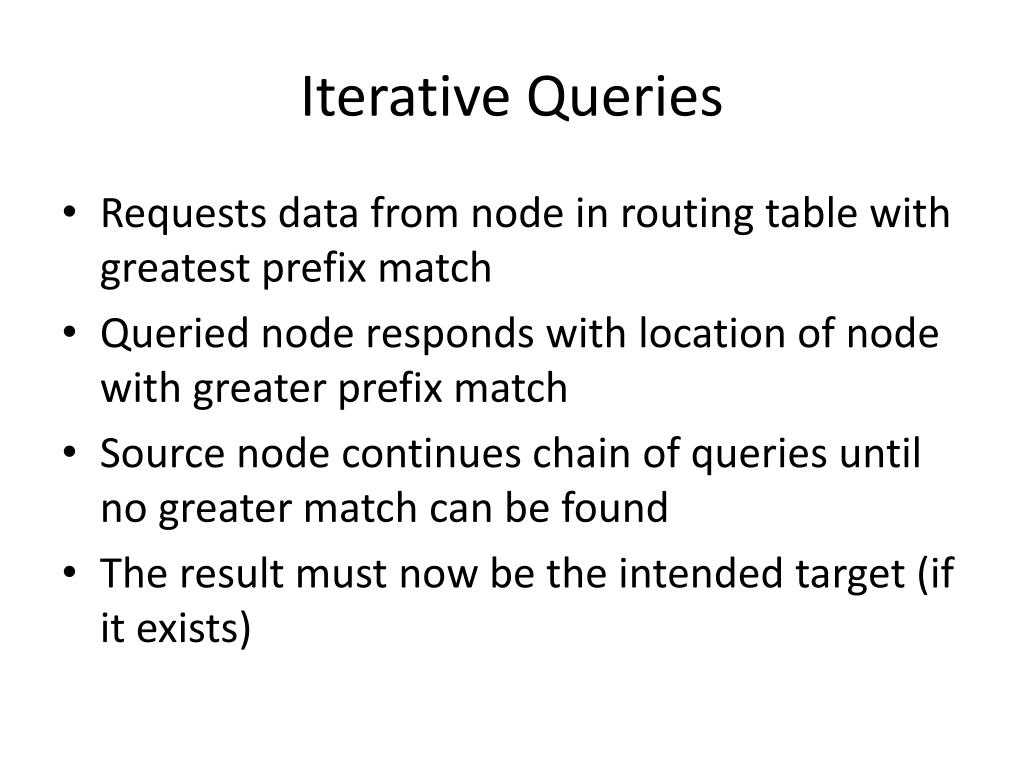 Iterative Queries

• Requests data from node in routing table with greatest prefix match
• Queried node responds with location of node with greater prefix match
• Source node continues chain of queries until no greater match can be found
• The result must now be the intended target (if it exists)